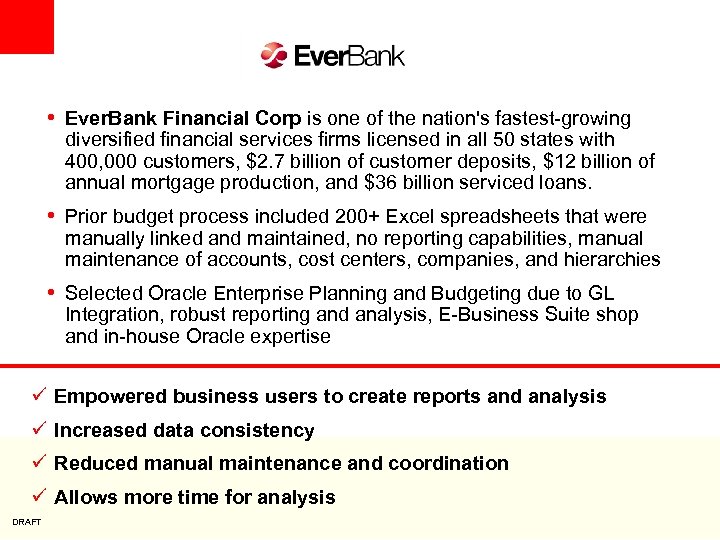 EverBank

• EverBank Financial Corp is one of the nation's fastest-growing diversified financial services firms licensed in all 50 states with 400,000 customers, \$2.7 billion of customer deposits, \$12 billion of annual mortgage production, and \$36 billion serviced loans.

• Prior budget process included 200+ Excel spreadsheets that were manually linked and maintained, no reporting capabilities, manual maintenance of accounts, cost centers, companies, and hierarchies

• Selected Oracle Enterprise Planning and Budgeting due to GL Integration, robust reporting and analysis, E-Business Suite shop and in-house Oracle expertise

✓ Empowered business users to create reports and analysis

✓ Increased data consistency

✓ Reduced manual maintenance and coordination

✓ Allows more time for analysis

DRAFT